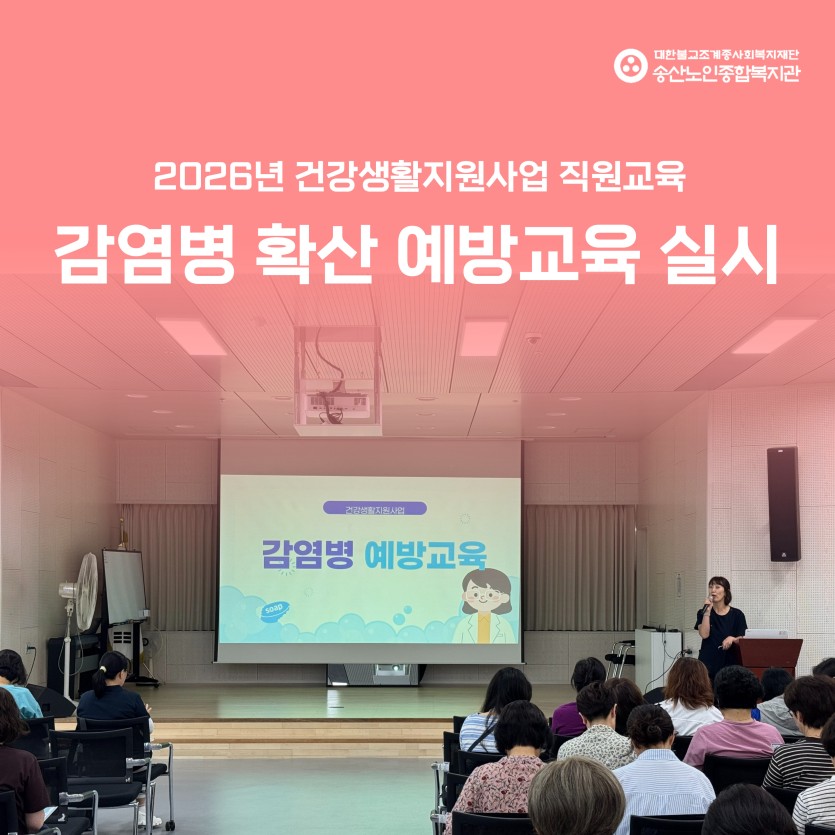 대한불교조계종사회복지재단
송산노인종합복지관

2026년 건강생활지원사업 직원교육

감염병 확산 예방교육 실시

건강생활지원사업

감염병 예방교육

soap